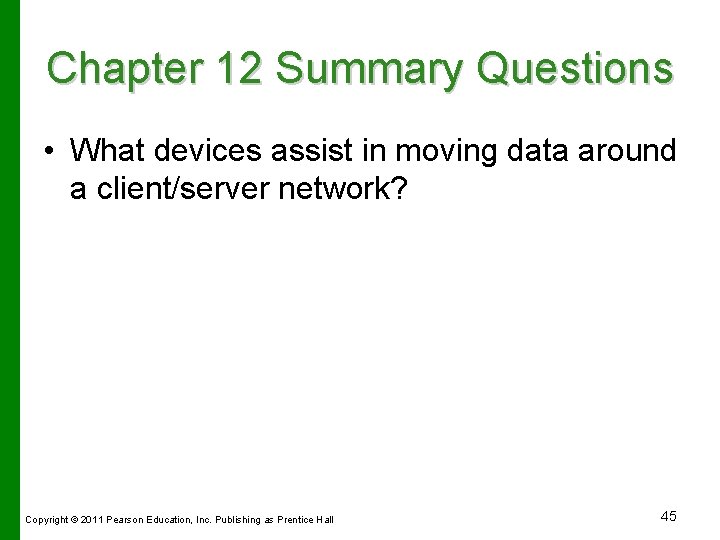 Chapter 12 Summary Questions

• What devices assist in moving data around a client/server network?

Copyright © 2011 Pearson Education, Inc. Publishing as Prentice Hall

45